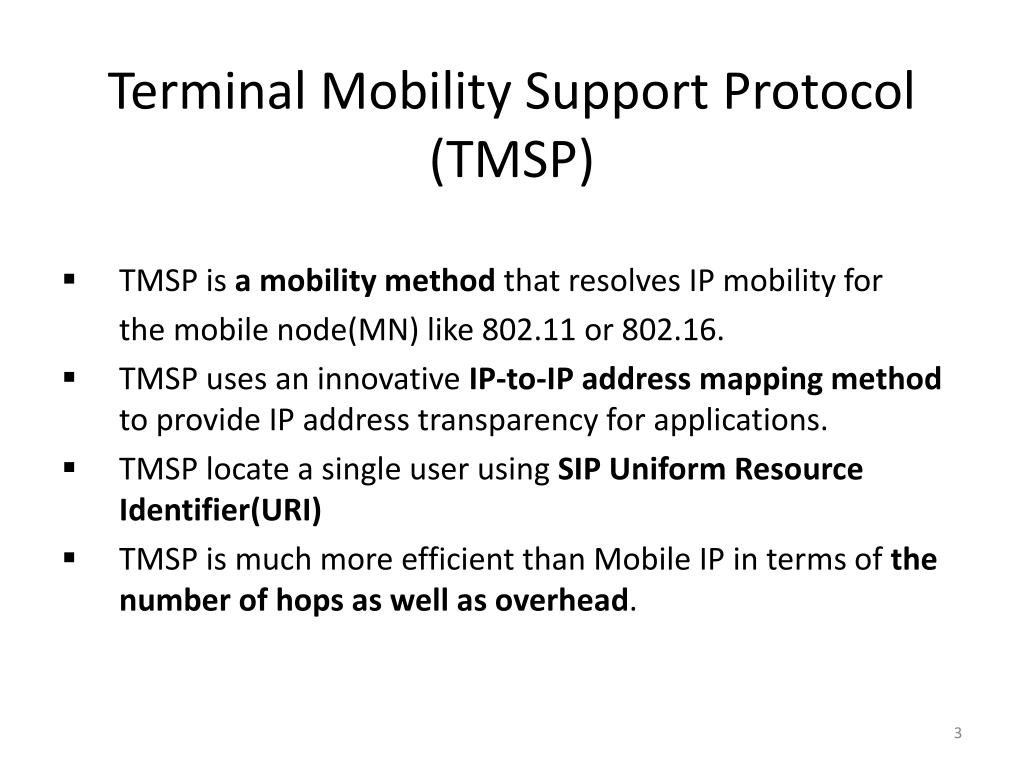 Terminal Mobility Support Protocol (TMSP)

▪ TMSP is a mobility method that resolves IP mobility for the mobile node(MN) like 802.11 or 802.16.

▪ TMSP uses an innovative IP-to-IP address mapping method to provide IP address transparency for applications.

▪ TMSP locate a single user using SIP Uniform Resource Identifier(URI)

▪ TMSP is much more efficient than Mobile IP in terms of the number of hops as well as overhead.

3